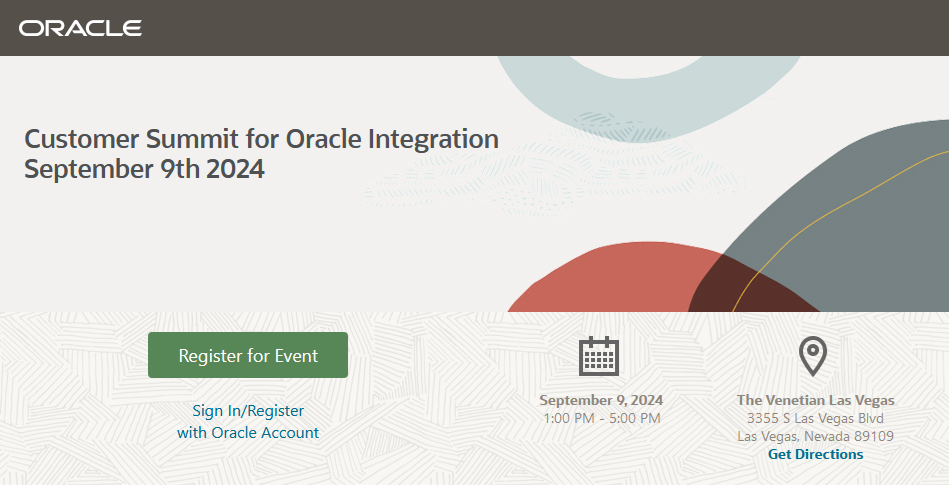 ORACLE

Customer Summit for Oracle Integration
September 9th 2024

Register for Event

Sign In/Register
with Oracle Account

September 9, 2024
1:00 PM - 5:00 PM

The Venetian Las Vegas
3355 S Las Vegas Blvd
Las Vegas, Nevada 89109
Get Directions